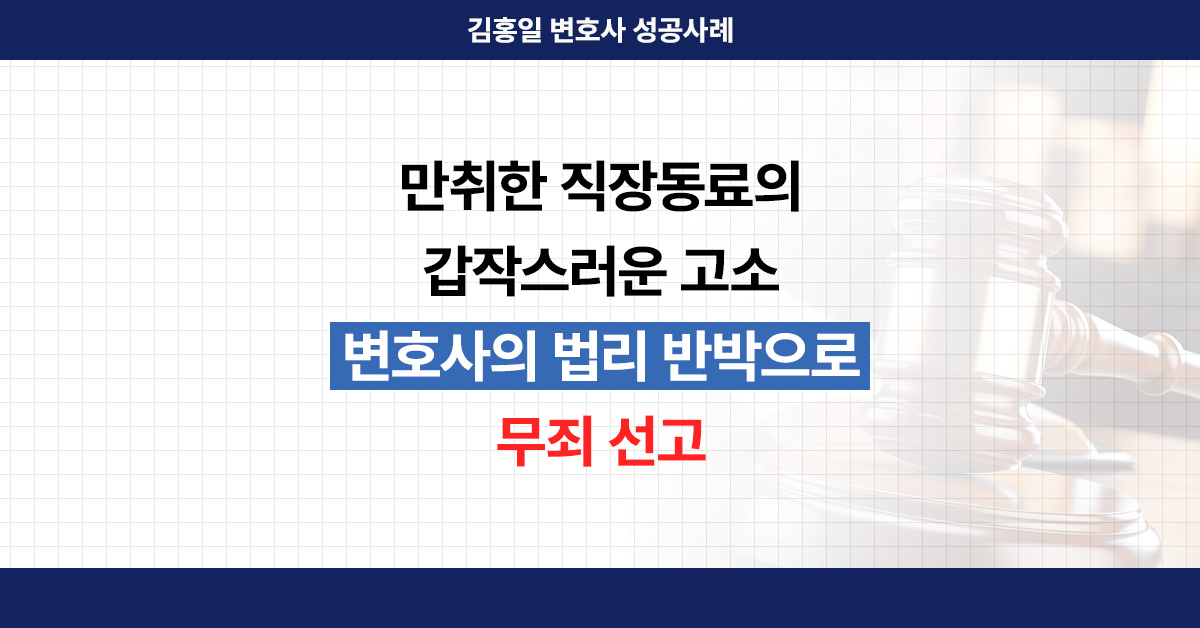 김홍일 변호사 성공사례

만취한 직장동료의
갑작스러운 고소
변호사의 법리 반박으로
무죄 선고